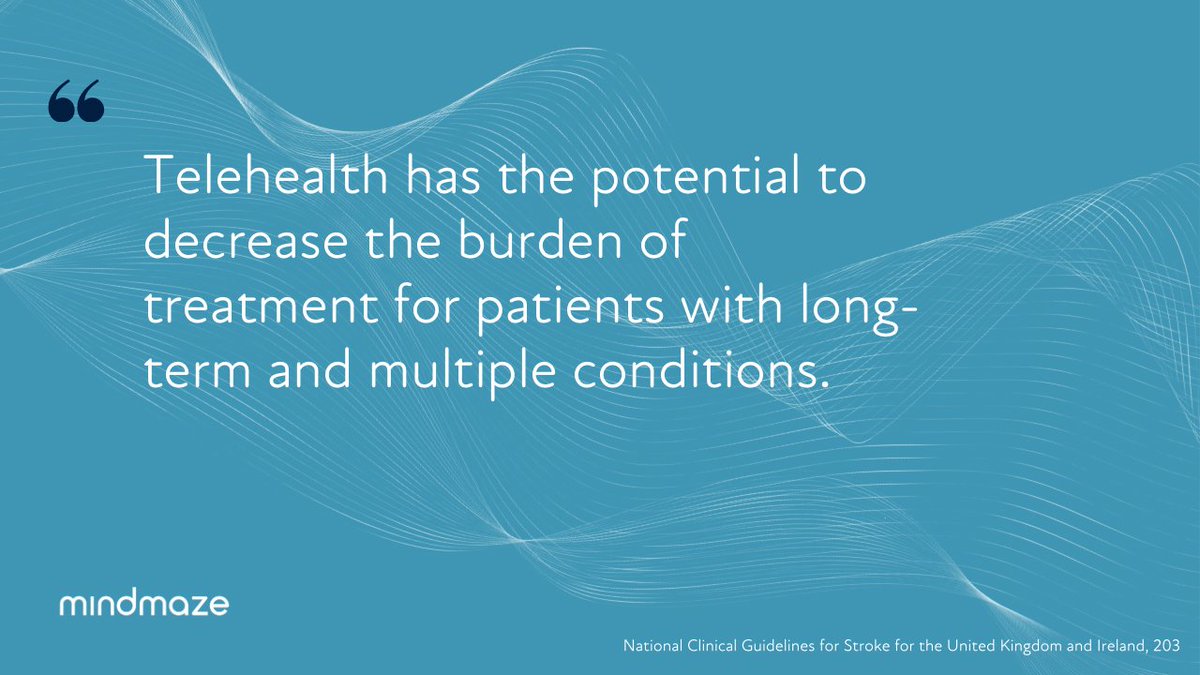 “

Telehealth has the potential to decrease the burden of treatment for patients with long-term and multiple conditions.

mindmaze

National Clinical Guidelines for Stroke for the United Kingdom and Ireland, 203